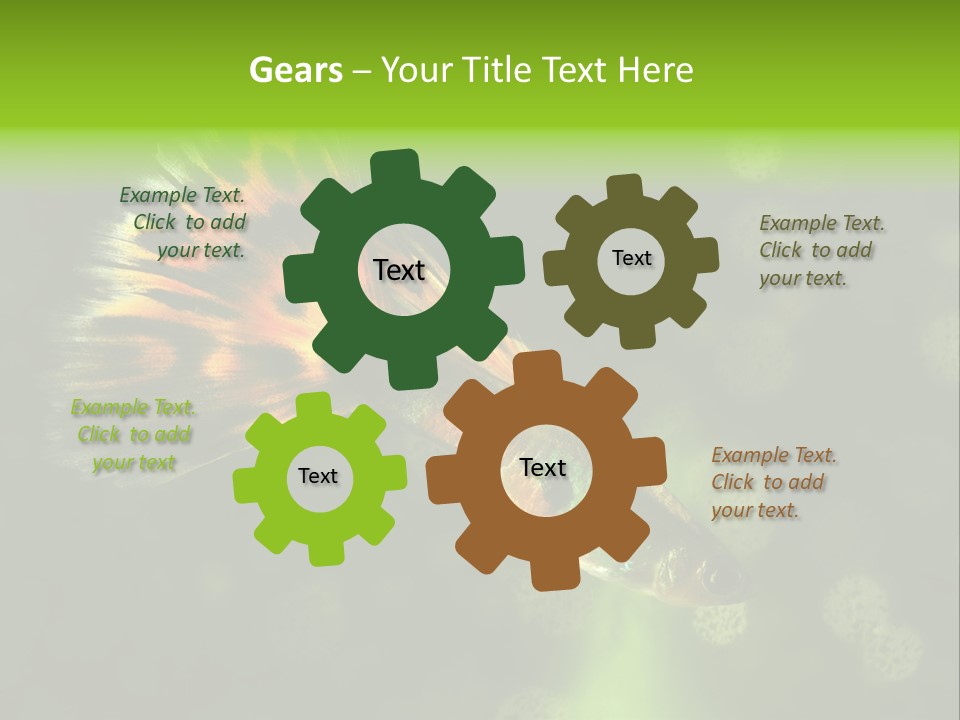 Gears – Your Title Text Here

Example Text. Click to add your text.

Text

Text

Example Text. Click to add your text.

Example Text. Click to add your text

Text

Text

Example Text. Click to add your text.